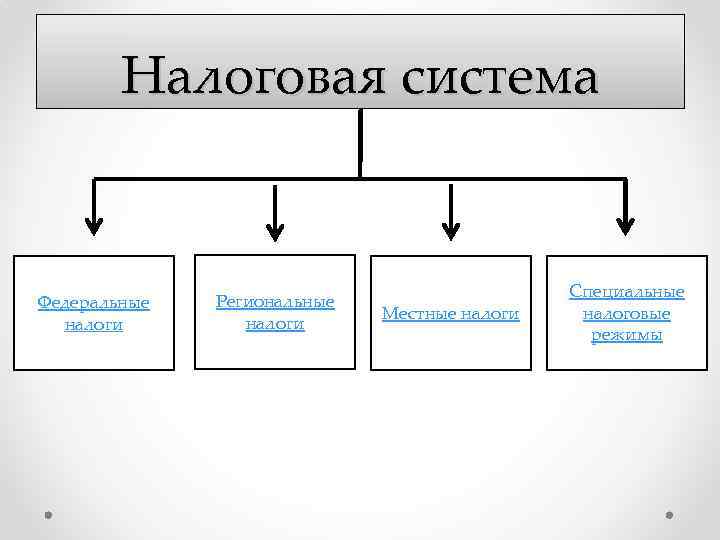 Налоговая система

Федеральные налоги

Региональные налоги

Местные налоги

Специальные налоговые режимы